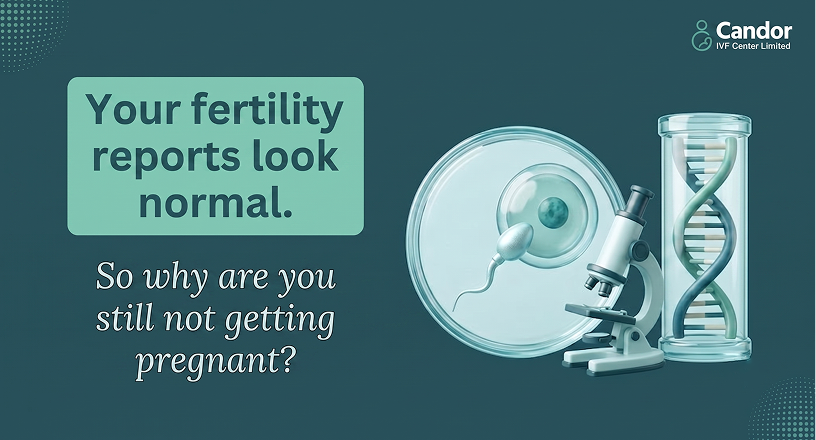 Candor
IVF Center Limited

Your fertility reports look normal.

So why are you still not getting pregnant?